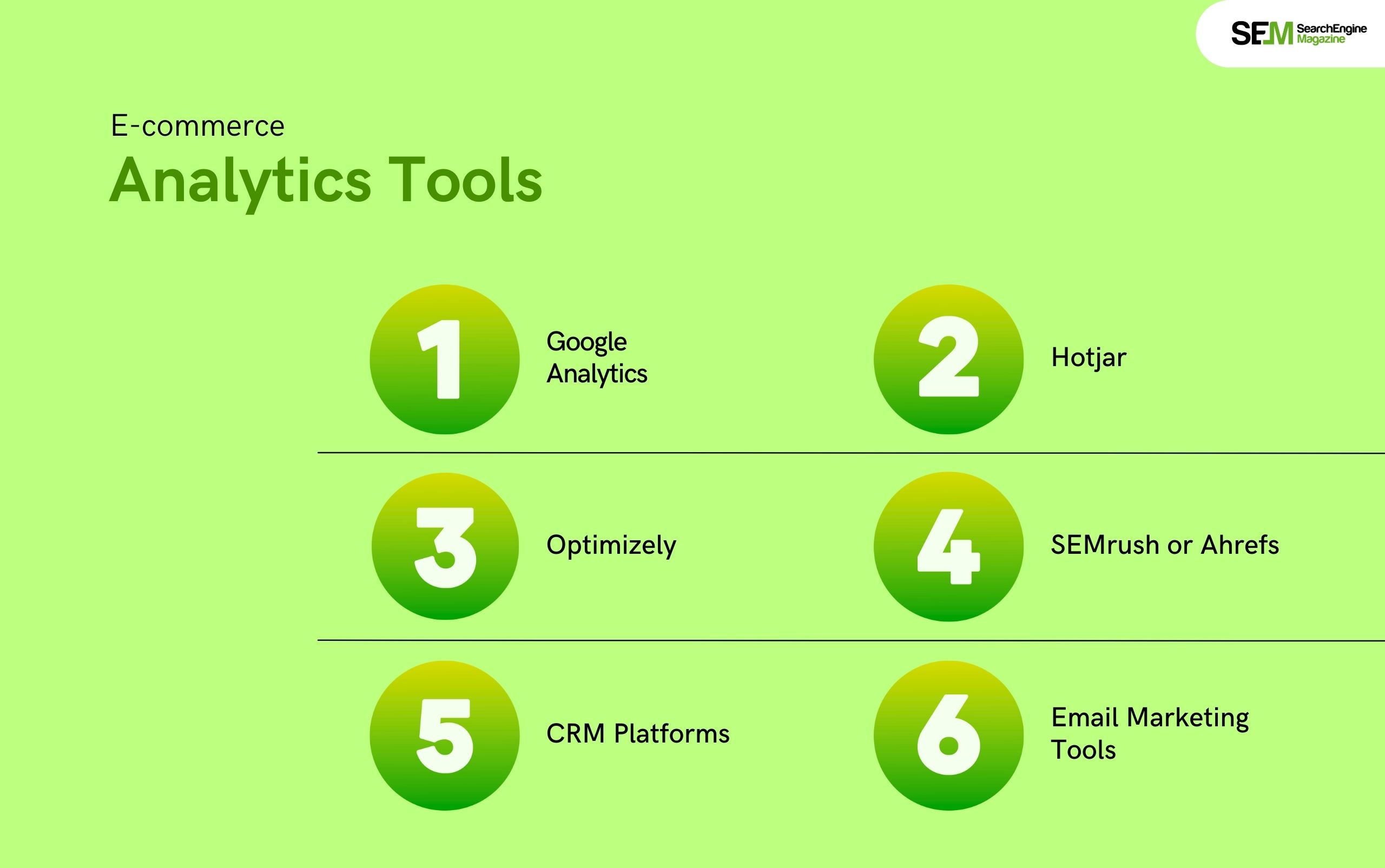 SEM SearchEngine Magazine

E-commerce
Analytics Tools

1 Google Analytics

2 Hotjar

3 Optimizely

4 SEMrush or Ahrefs

5 CRM Platforms

6 Email Marketing Tools